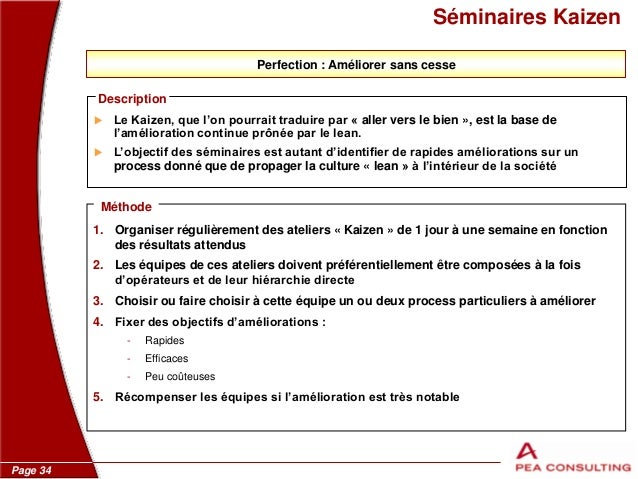 Séminaires Kaizen

Perfection : Améliorer sans cesse

Description

► Le Kaizen, que l'on pourrait traduire par « aller vers le bien », est la base de l'amélioration continue prônée par le lean.

► L'objectif des séminaires est autant d'identifier de rapides améliorations sur un process donné que de propager la culture « lean » à l'intérieur de la société

Méthode

1. Organiser régulièrement des ateliers « Kaizen » de 1 jour à une semaine en fonction des résultats attendus

2. Les équipes de ces ateliers doivent préférentiellement être composées à la fois d'opérateurs et de leur hiérarchie directe

3. Choisir ou faire choisir à cette équipe un ou deux process particuliers à améliorer

4. Fixer des objectifs d'améliorations :
- Rapides
- Efficaces
- Peu coûteuses

5. Récompenser les équipes si l'amélioration est très notable

Page 34

PEA CONSULTING